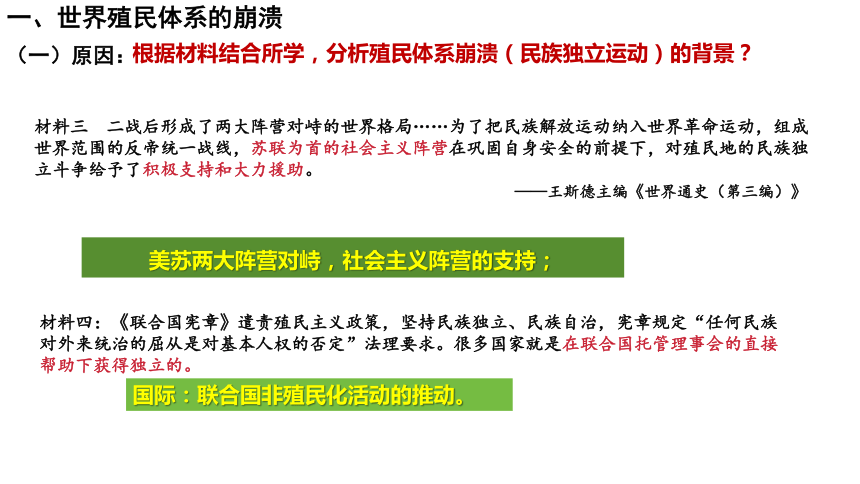 一、世界殖民体系的崩溃

（一）原因：根据材料结合所学，分析殖民体系崩溃（民族独立运动）的背景？

材料三　二战后形成了两大阵营对峙的世界格局……为了把民族解放运动纳入世界革命运动，组成世界范围的反帝统一战线，苏联为首的社会主义阵营在巩固自身安全的前提下，对殖民地的民族独立斗争给予了积极支持和大力援助。

——王斯德主编《世界通史（第三编）》

美苏两大阵营对峙，社会主义阵营的支持；

材料四：《联合国宪章》谴责殖民主义政策，坚持民族独立、民族自治，宪章规定“任何民族对外来统治的屈从是对基本人权的否定”法理要求。很多国家就是在联合国托管理事会的直接帮助下获得独立的。

国际：联合国非殖民化活动的推动。